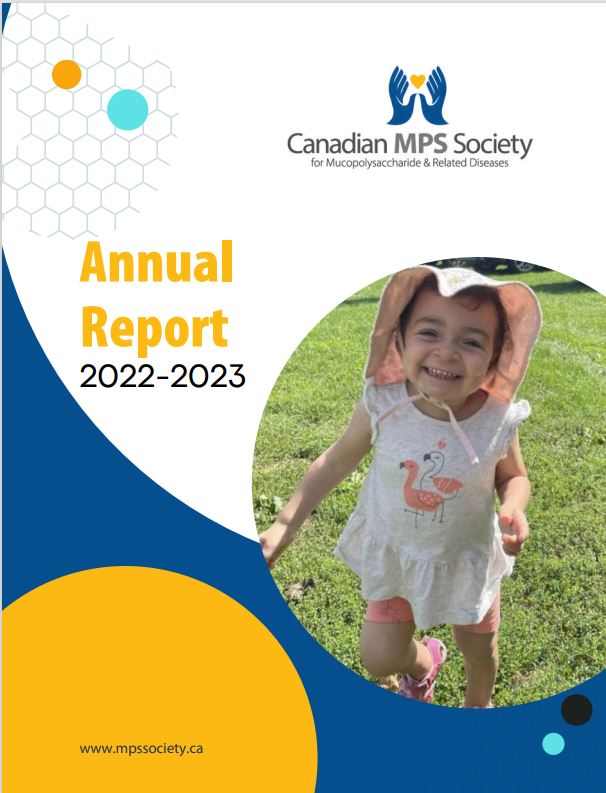 Canadian MPS Society
for Mucopolysaccharide & Related Diseases

Annual Report
2022-2023

www.mpssociety.ca